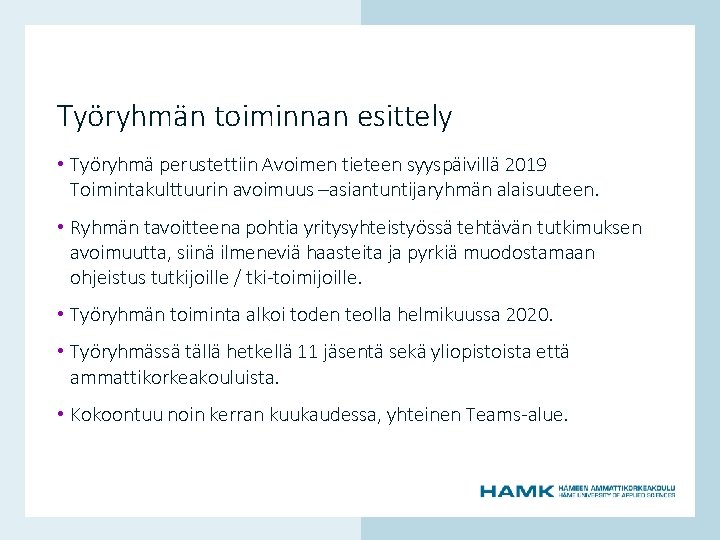 Työryhmän toiminnan esittely

• Työryhmä perustettiin Avoimen tieteen syyspäivillä 2019 Toimintakulttuurin avoimuus –asiantuntijaryhmän alaisuuteen.

• Ryhmän tavoitteena pohtia yritysyhteistyössä tehtävän tutkimuksen avoimuutta, siinä ilmeneviä haasteita ja pyrkiä muodostamaan ohjeistus tutkijoille / tki-toimijoille.

• Työryhmän toiminta alkoi toden teolla helmikuussa 2020.

• Työryhmässä tällä hetkellä 11 jäsentä sekä yliopistoista että ammattikorkeakouluista.

• Kokoontuu noin kerran kuukaudessa, yhteinen Teams-alue.

HAMK HÄMEEN AMMATTIKORKEAKOULU HÄME UNIVERSITY OF APPLIED SCIENCES